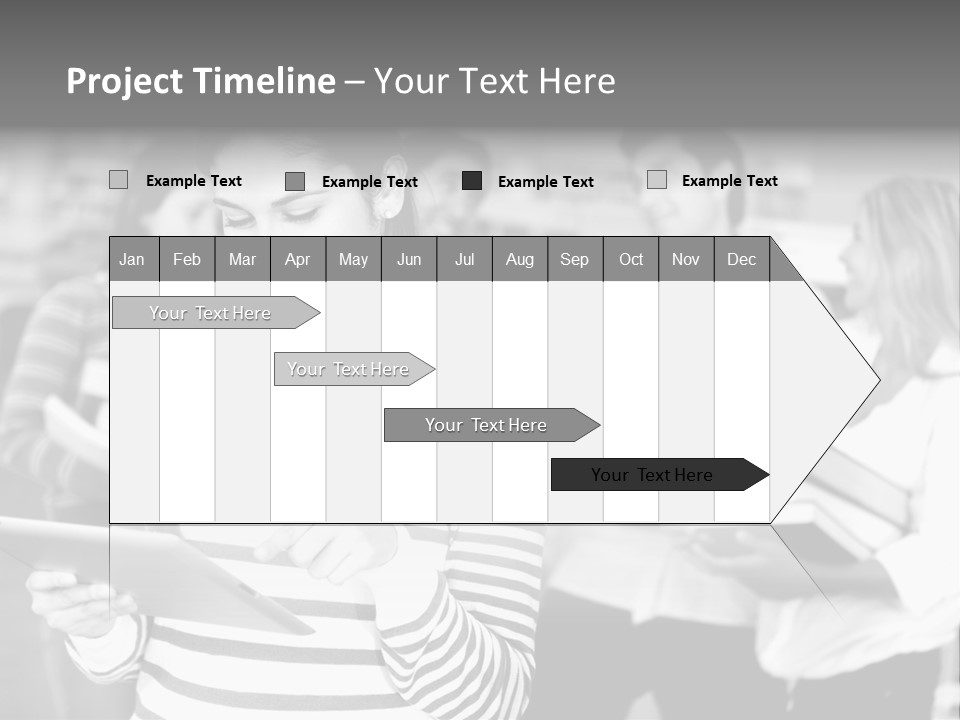 Project Timeline – Your Text Here

Example Text Example Text Example Text Example Text

| Jan | Feb | Mar | Apr | May | Jun | Jul | Aug | Sep | Oct | Nov | Dec |
|---|---|---|---|---|---|---|---|---|---|---|---|

Your Text Here

Your Text Here

Your Text Here

Your Text Here